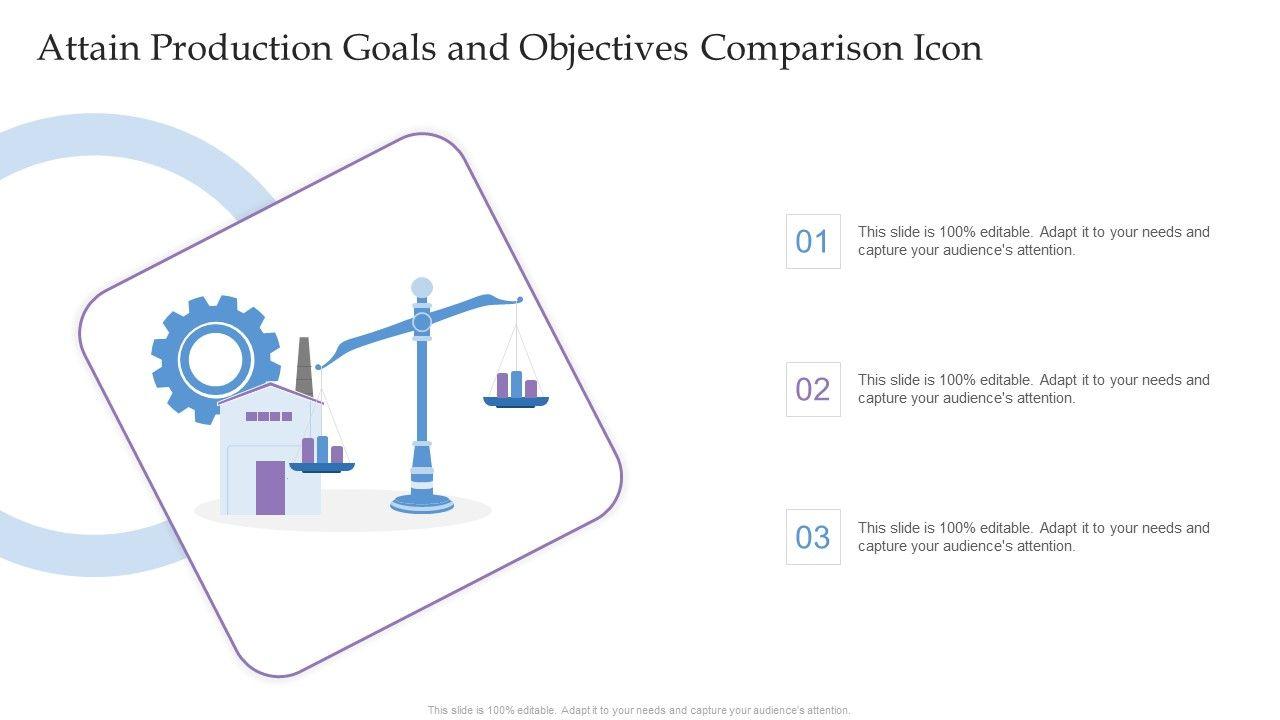 Attain Production Goals and Objectives Comparison Icon

01

This slide is 100% editable. Adapt it to your needs and capture your audience's attention.

02

This slide is 100% editable. Adapt it to your needs and capture your audience's attention.

03

This slide is 100% editable. Adapt it to your needs and capture your audience's attention.

This slide is 100% editable. Adapt it to your needs and capture your audience's attention.